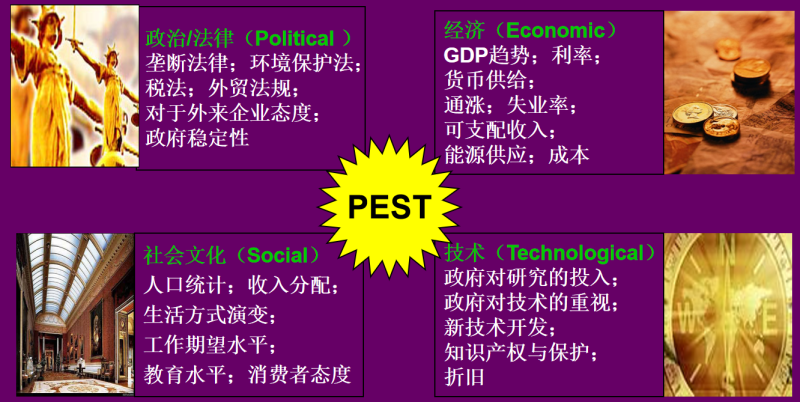 政治/法律（Political ）
垄断法律；环境保护法；
税法；外贸法规；
对于外来企业态度；
政府稳定性

经济（Economic）
GDP趋势；利率；
货币供给；
通涨；失业率；
可支配收入；
能源供应；成本

PEST

社会文化（Social）
人口统计；收入分配；
生活方式演变；
工作期望水平；
教育水平；消费者态度

技术（Technological）
政府对研究的投入；
政府对技术的重视；
新技术开发；
知识产权与保护；
折旧